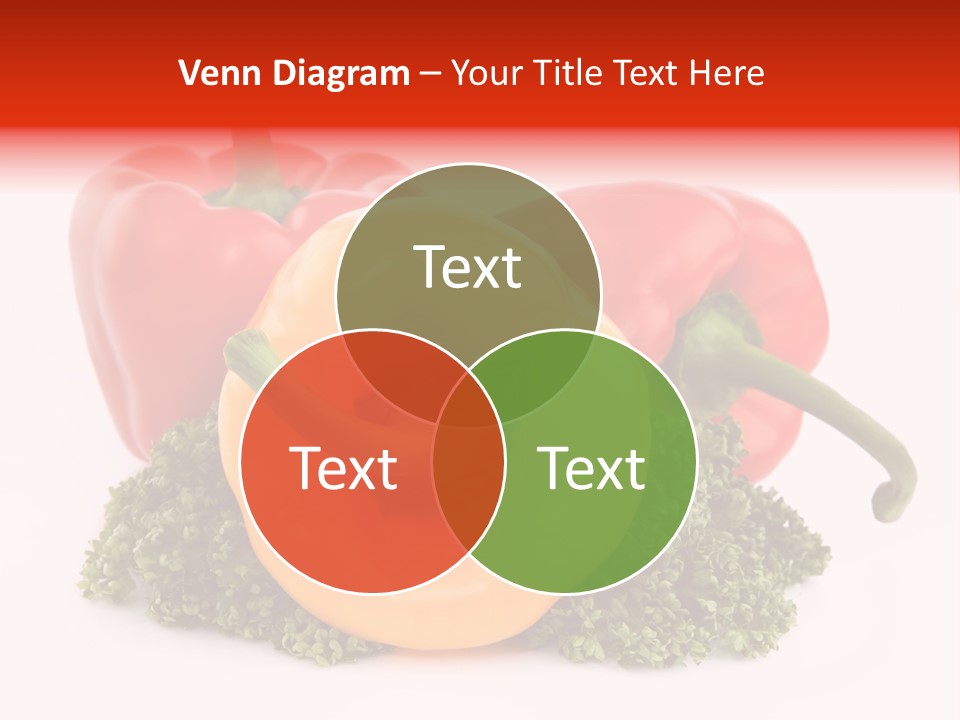 Venn Diagram – Your Title Text Here

Text

Text

Text